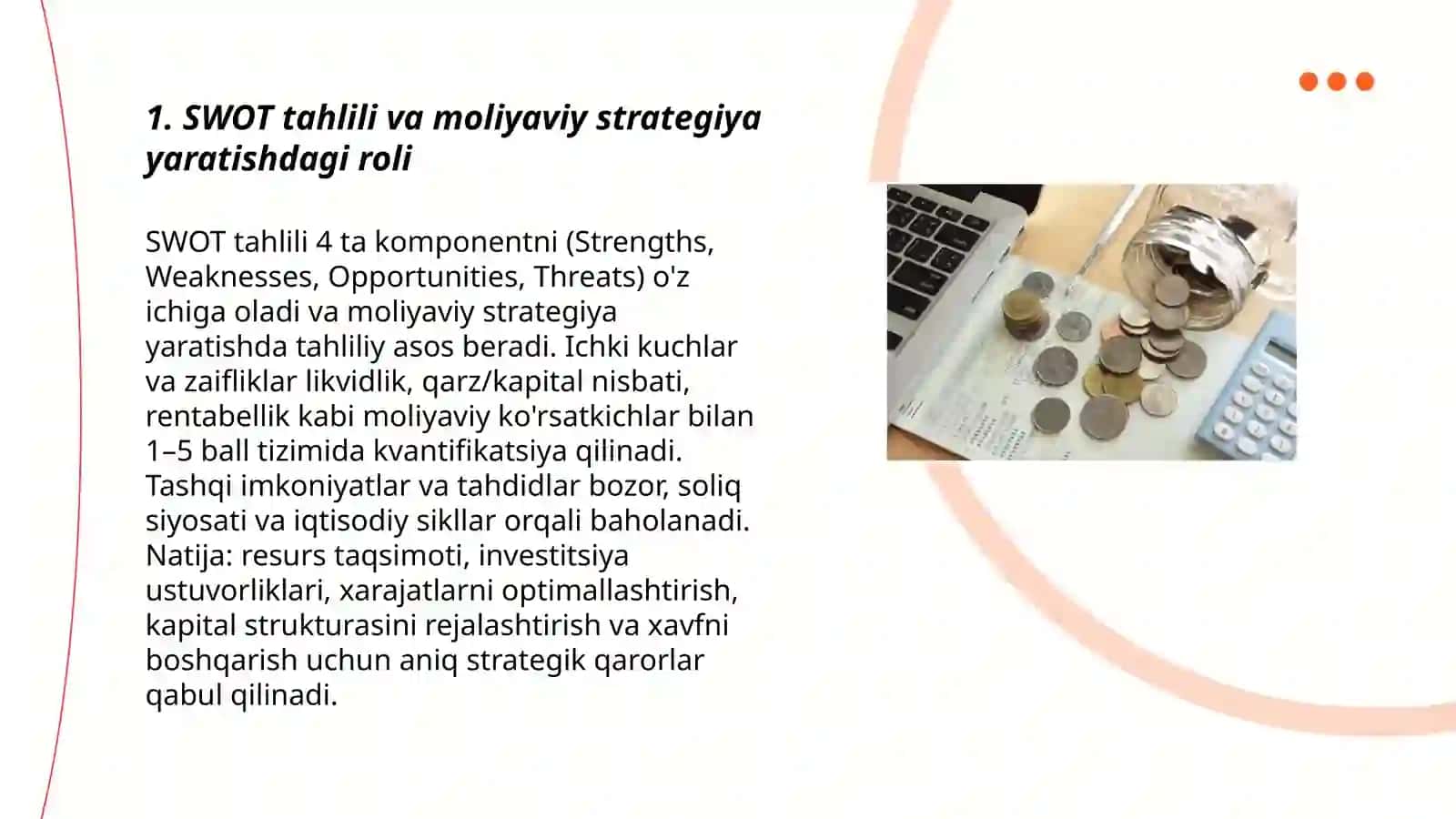 1. SWOT tahlili va moliyaviy strategiya yaratishdagi roli

SWOT tahlili 4 ta komponentni (Strengths, Weaknesses, Opportunities, Threats) o'z ichiga oladi va moliyaviy strategiya yaratishda tahliliy asos beradi. Ichki kuchlar va zaifliklar likvidlik, qarz/kapital nisbati, rentabellik kabi moliyaviy ko'rsatkichlar bilan 1–5 ball tizimida kvantifikatsiya qilinadi. Tashqi imkoniyatlar va tahdidlar bozor, soliq siyosati va iqtisodiy sikllar orqali baholanadi. Natija: resurs taqsimoti, investitsiya ustuvorliklari, xarajatlarni optimallashtirish, kapital strukturasini rejalashtirish va xavfni boshqarish uchun aniq strategik qarorlar qabul qilinadi.